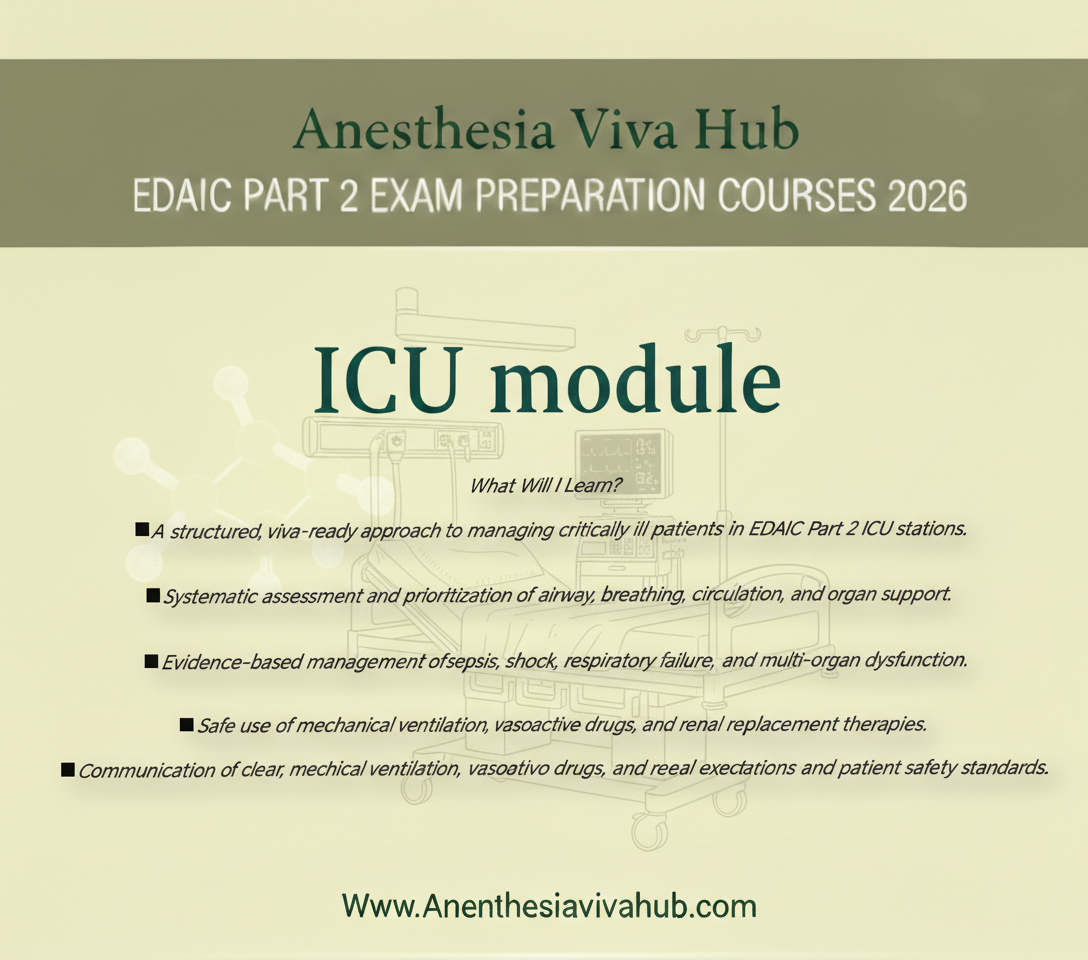 Anesthesia Viva Hub
EDAIC PART 2 EXAM PREPARATION COURSES 2026

ICU module

What Will I Learn?

■ A structured, viva-ready approach to managing critically ill patients in EDAIC Part 2 ICU stations.

■ Systematic assessment and prioritization of airway, breathing, circulation, and organ support.

■ Evidence-based management ofsepsis, shock, respiratory failure, and multi-organ dysfunction.

■ Safe use of mechanical ventilation, vasoactive drugs, and renal replacement therapies.

■ Communication of clear, mechical ventilation, vasoativo drugs, and reeal exectations and patient safety standards.

Www.Anenthesiavivahub.com